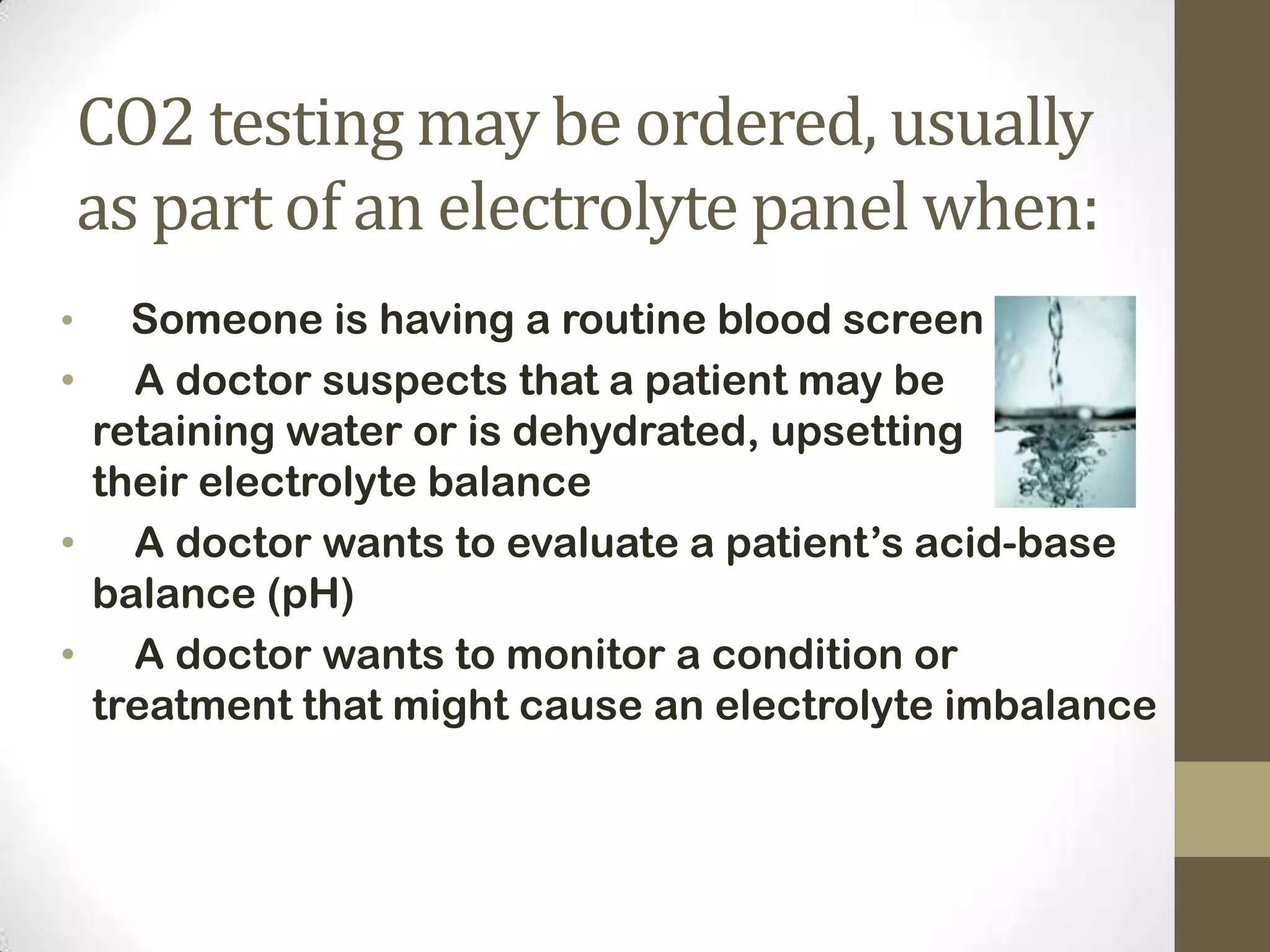 CO2 testing may be ordered, usually as part of an electrolyte panel when:

• Someone is having a routine blood screen
• A doctor suspects that a patient may be retaining water or is dehydrated, upsetting their electrolyte balance
• A doctor wants to evaluate a patient’s acid-base balance (pH)
• A doctor wants to monitor a condition or treatment that might cause an electrolyte imbalance